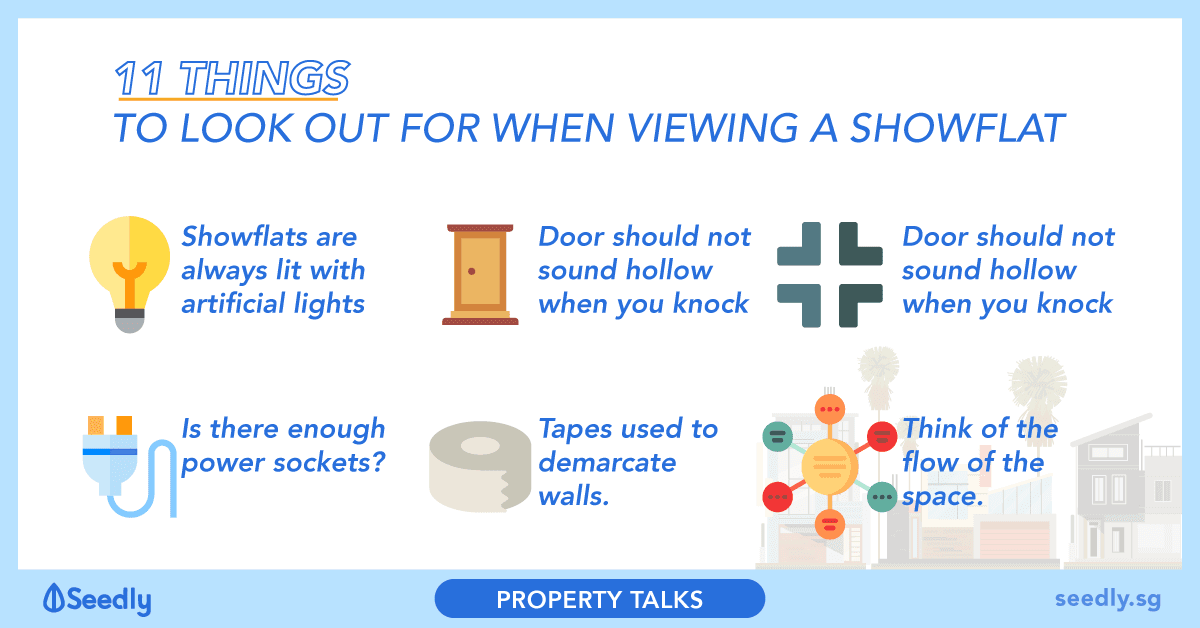 11 THINGS
TO LOOK OUT FOR WHEN VIEWING A SHOWFLAT

Showflats are always lit with artificial lights

Door should not sound hollow when you knock

Door should not sound hollow when you knock

Is there enough power sockets?

Tapes used to demarcate walls.

Think of the flow of the space.

Seedly

PROPERTY TALKS

seedly.sg